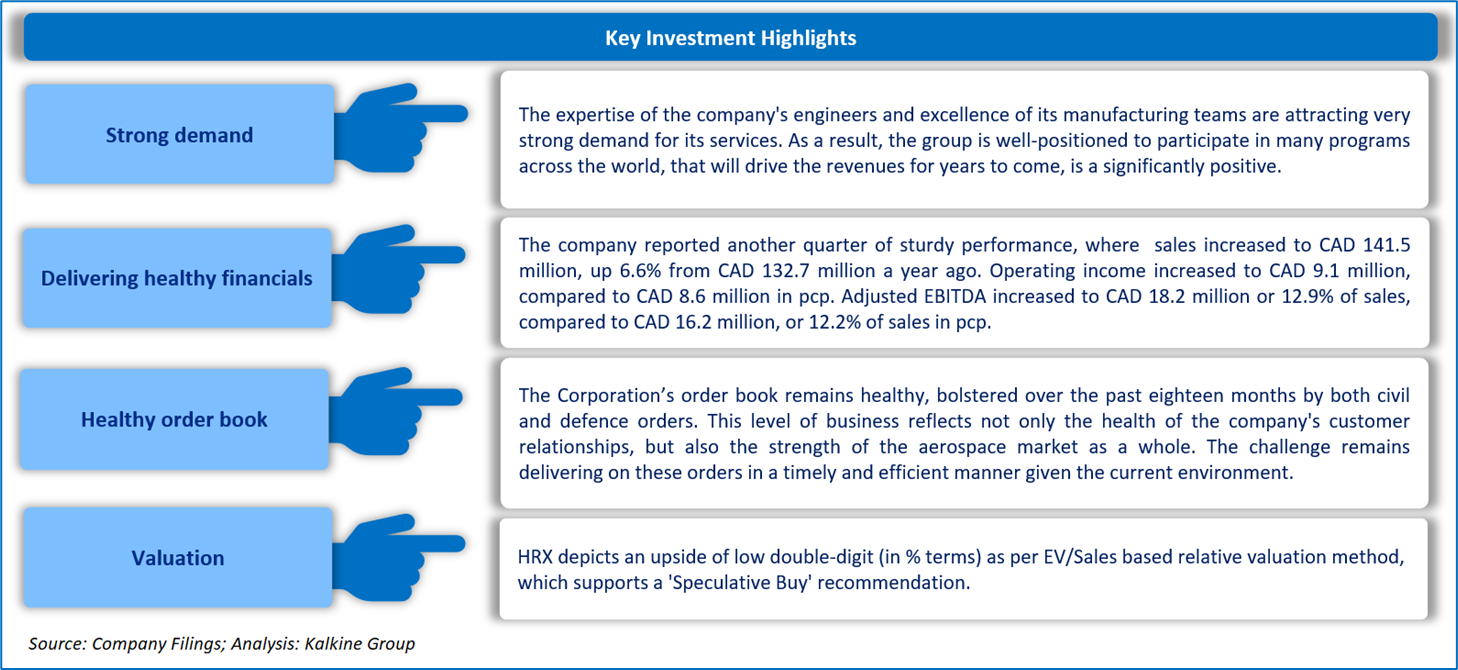 Key Investment Highlights

Strong demand

The expertise of the company's engineers and excellence of its manufacturing teams are attracting very strong demand for its services. As a result, the group is well-positioned to participate in many programs across the world, that will drive the revenues for years to come, is a significantly positive.

Delivering healthy financials

The company reported another quarter of sturdy performance, where sales increased to CAD 141.5 million, up 6.6% from CAD 132.7 million a year ago. Operating income increased to CAD 9.1 million, compared to CAD 8.6 million in pcp. Adjusted EBITDA increased to CAD 18.2 million or 12.9% of sales, compared to CAD 16.2 million, or 12.2% of sales in pcp.

Healthy order book

The Corporation's order book remains healthy, bolstered over the past eighteen months by both civil and defence orders. This level of business reflects not only the health of the company's customer relationships, but also the strength of the aerospace market as a whole. The challenge remains delivering on these orders in a timely and efficient manner given the current environment.

Valuation

HRX depicts an upside of low double-digit (in % terms) as per EV/Sales based relative valuation method, which supports a 'Speculative Buy' recommendation.

Source: Company Filings; Analysis: Kalkine Group